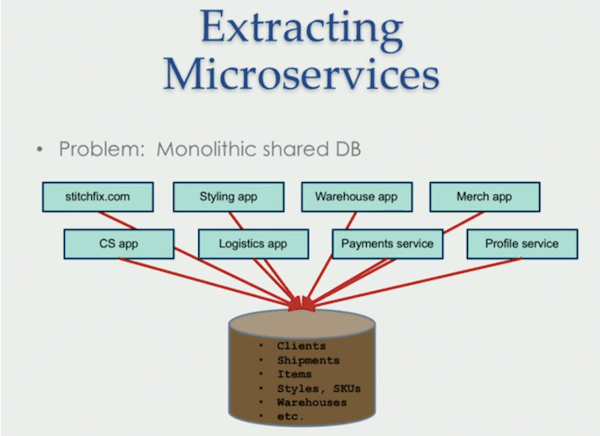 Extracting Microservices

• Problem: Monolithic shared DB

stitchfix.com

Styling app

Warehouse app

Merch app

CS app

Logistics app

Payments service

Profile service

• Clients
• Shipments
• Items
• Styles, SKUs
• Warehouses
• etc.